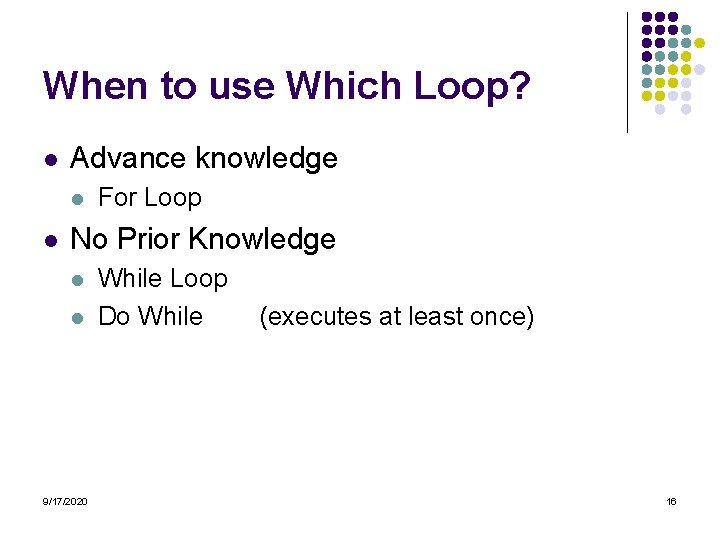 When to use Which Loop?

- Advance knowledge
  - For Loop
- No Prior Knowledge
  - While Loop
  - Do While (executes at least once)

9/17/2020

16